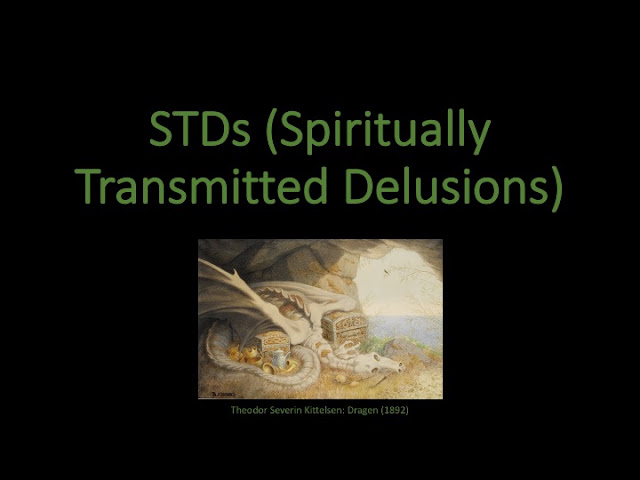 STDs (Spiritually Transmitted Delusions)

Theodor Severin Kittelsen: Dragen (1892)